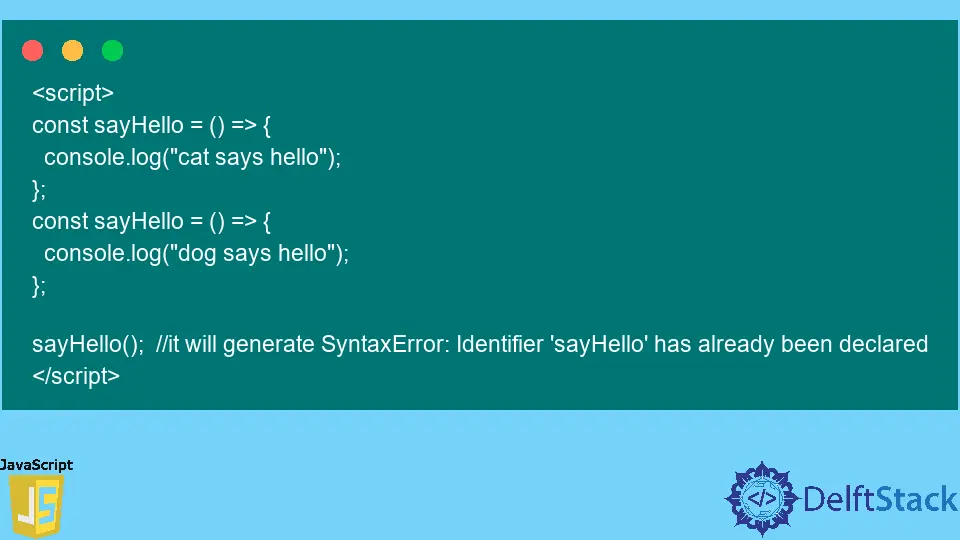 <script>
const sayHello = () => {
  console.log("cat says hello");
};
const sayHello = () => {
  console.log("dog says hello");
};

sayHello();  //it will generate SyntaxError: Identifier 'sayHello' has already been declared
</script>

JavaScript
JS

</>
DelftStack